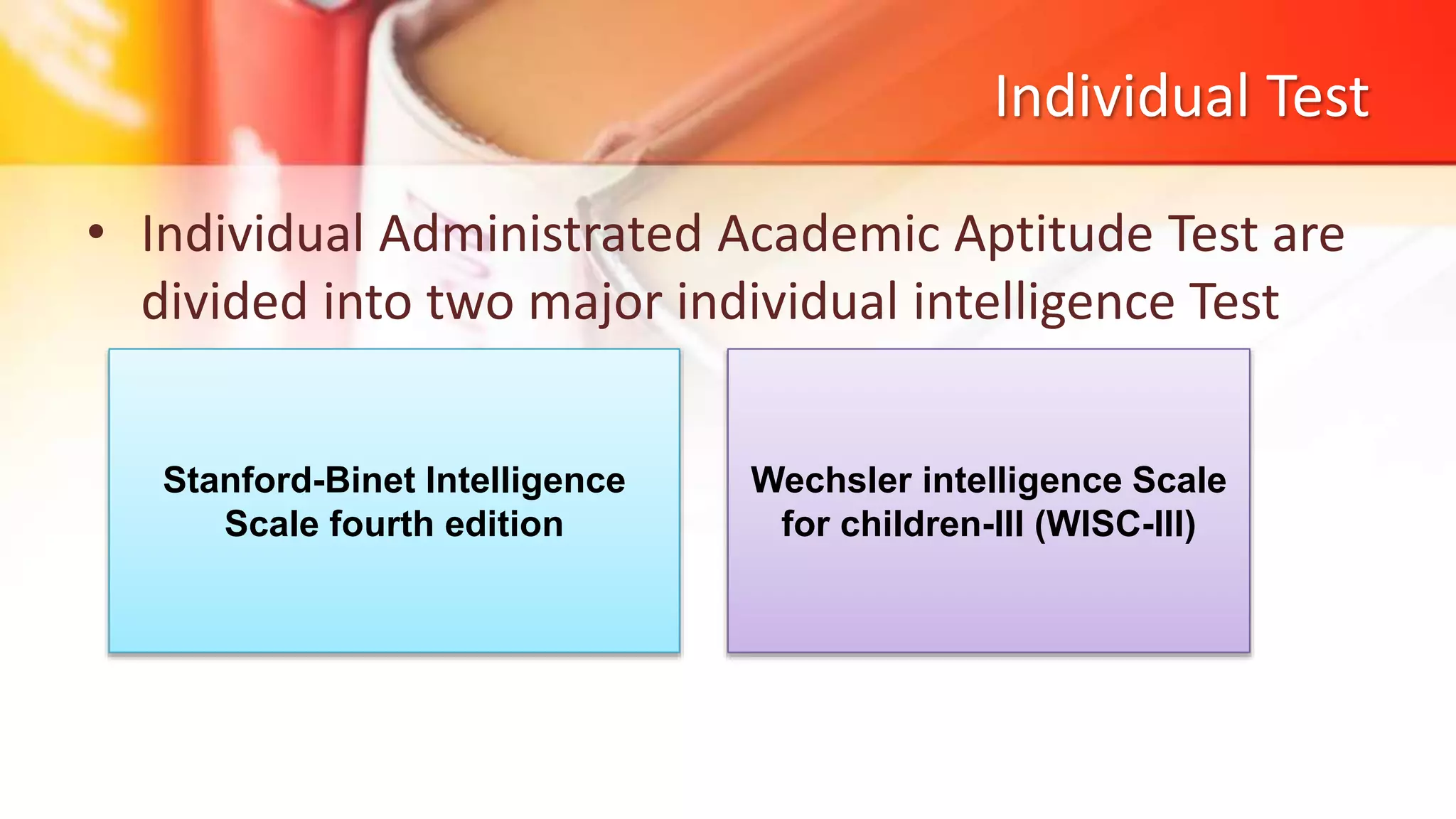 Individual Test

• Individual Administrated Academic Aptitude Test are divided into two major individual intelligence Test

Stanford-Binet Intelligence Scale fourth edition

Wechsler intelligence Scale for children-III (WISC-III)